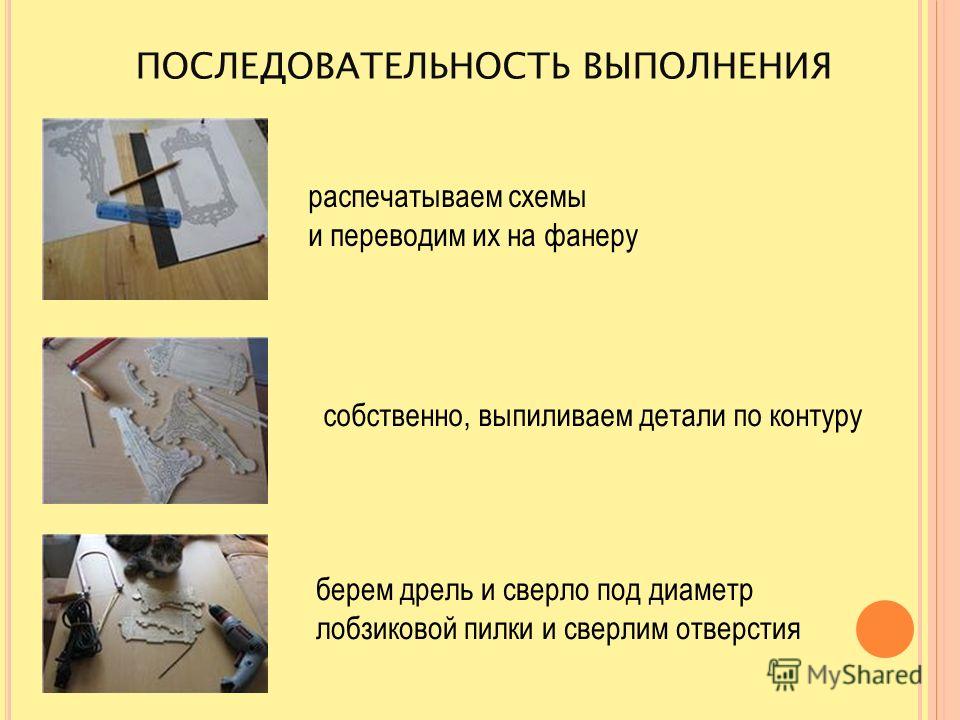 ПОСЛЕДОВАТЕЛЬНОСТЬ ВЫПОЛНЕНИЯ

распечатываем схемы
и переводим их на фанеру

собственно, выпиливаем детали по контуру

берем дрель и сверло под диаметр
лобзиковой пилки и сверлим отверстия

MyShared